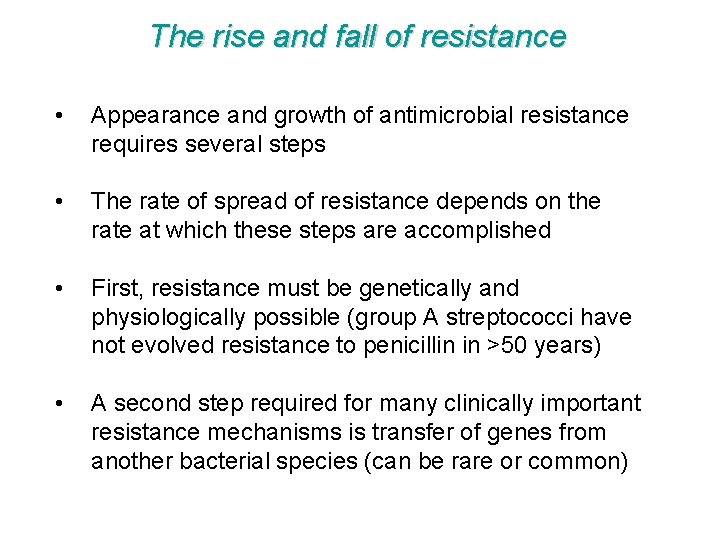 The rise and fall of resistance

• Appearance and growth of antimicrobial resistance requires several steps

• The rate of spread of resistance depends on the rate at which these steps are accomplished

• First, resistance must be genetically and physiologically possible (group A streptococci have not evolved resistance to penicillin in >50 years)

• A second step required for many clinically important resistance mechanisms is transfer of genes from another bacterial species (can be rare or common)